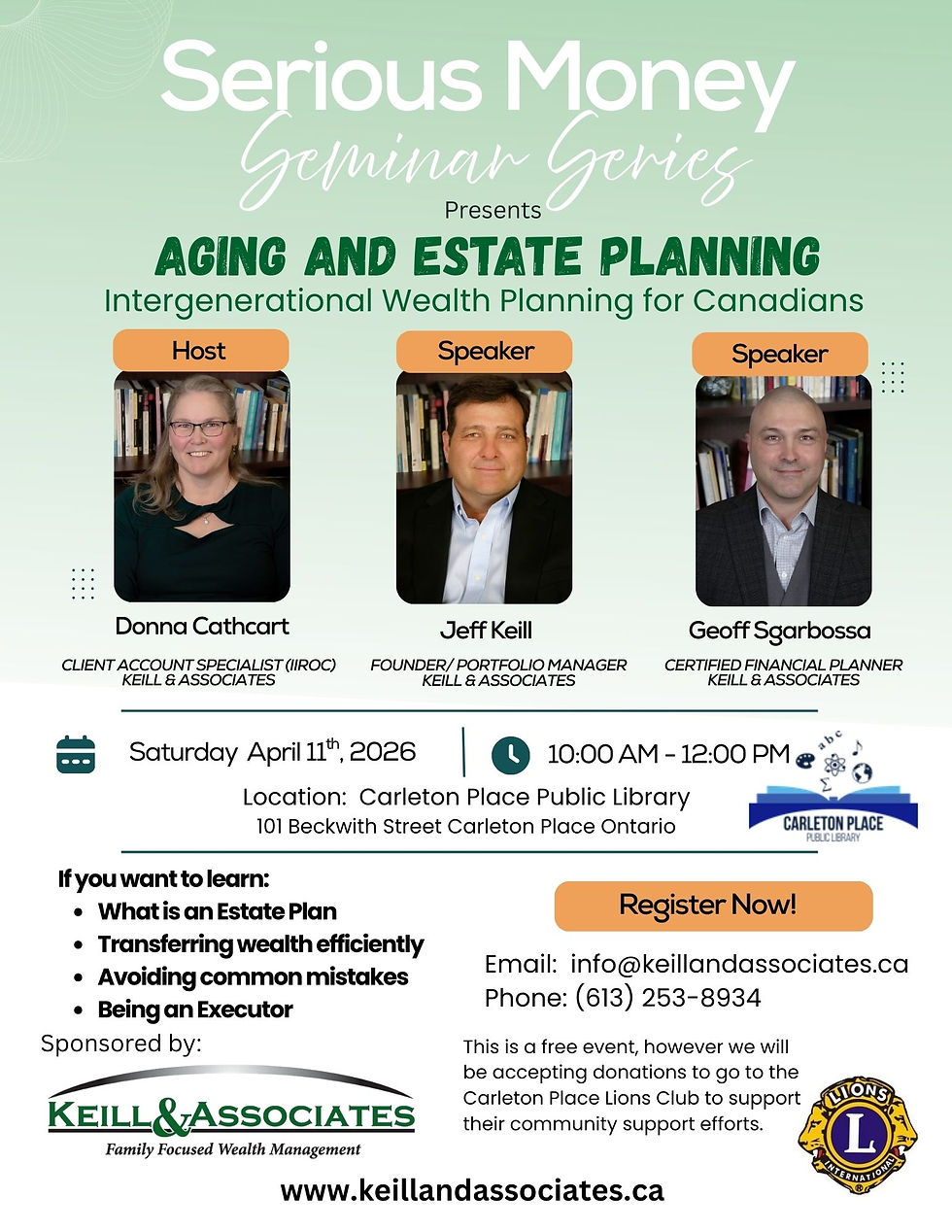 Serious Money
Seminar Series
Presents
AGING AND ESTATE PLANNING
Intergenerational Wealth Planning for Canadians

Host
Donna Cathcart
CLIENT ACCOUNT SPECIALIST (IIROC)
KEILL & ASSOCIATES

Speaker
Jeff Keill
FOUNDER/ PORTFOLIO MANAGER
KEILL & ASSOCIATES

Speaker
Geoff Sgarbossa
CERTIFIED FINANCIAL PLANNER
KEILL & ASSOCIATES

Saturday April 11$^{th}$, 2026
10:00 AM - 12:00 PM
Location: Carleton Place Public Library
101 Beckwith Street Carleton Place Ontario

CARLETON PLACE
PUBLIC LIBRARY

If you want to learn:
• What is an Estate Plan
• Transferring wealth efficiently
• Avoiding common mistakes
• Being an Executor

Register Now!
Email: info@keillandassociates.ca
Phone: (613) 253-8934

Sponsored by:
KEILL & ASSOCIATES
Family Focused Wealth Management

This is a free event, however we will be accepting donations to go to the Carleton Place Lions Club to support their community support efforts.

LIONS
L
INTERNATIONAL

www.keillandassociates.ca